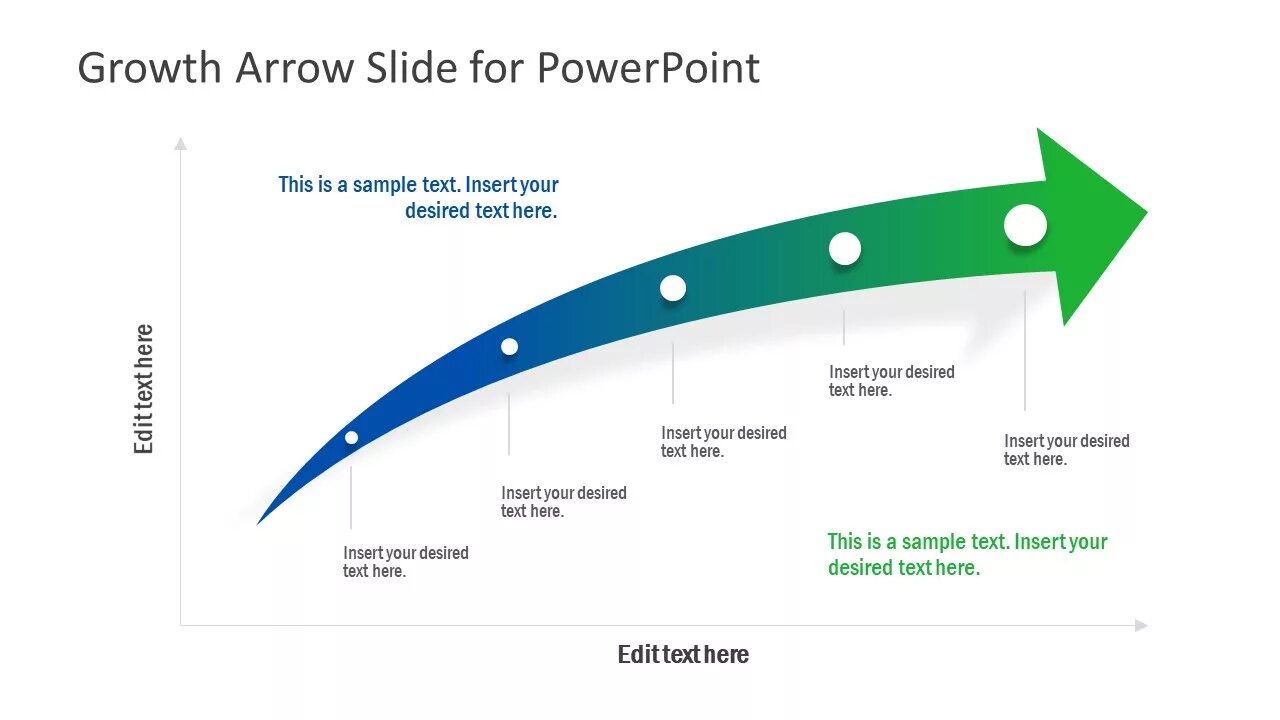 Growth Arrow Slide for PowerPoint

This is a sample text. Insert your desired text here.

Edit text here

Insert your desired text here.

Insert your desired text here.

Insert your desired text here.

Insert your desired text here.

Insert your desired text here.

This is a sample text. Insert your desired text here.

Edit text here